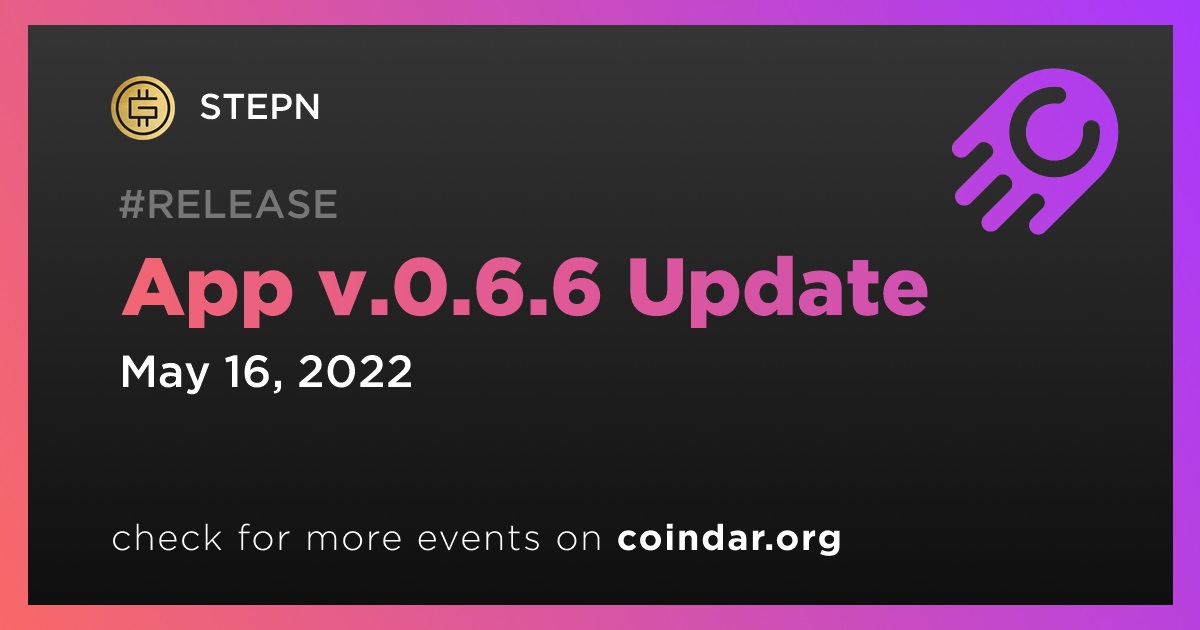 STEPN

#RELEASE

App v.0.6.6 Update

May 16, 2022

check for more events on coindar.org